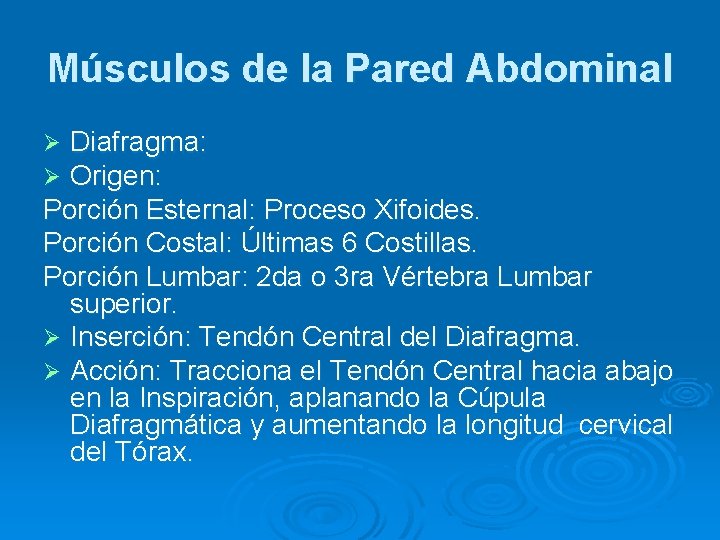 Músculos de la Pared Abdominal

➢ Diafragma:

➢ Origen:

Porción Esternal: Proceso Xifoides.

Porción Costal: Últimas 6 Costillas.

Porción Lumbar: 2da o 3ra Vértebra Lumbar superior.

➢ Inserción: Tendón Central del Diafragma.

➢ Acción: Tracciona el Tendón Central hacia abajo en la Inspiración, aplanando la Cúpula Diafragmática y aumentando la longitud cervical del Tórax.